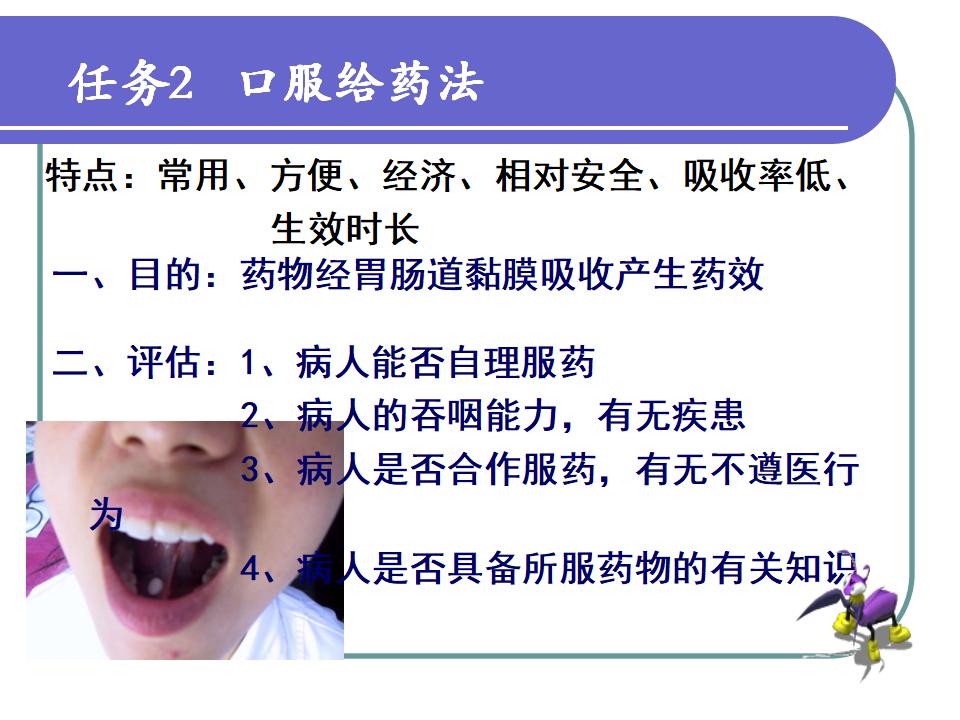 任务2 口服给药法

特点：常用、方便、经济、相对安全、吸收率低、生效时长

一、目的：药物经胃肠道黏膜吸收产生药效

二、评估：1、病人能否自理服药
2、病人的吞咽能力，有无疾患
3、病人是否合作服药，有无不遵医行为
4、病人是否具备所服药物的有关知识